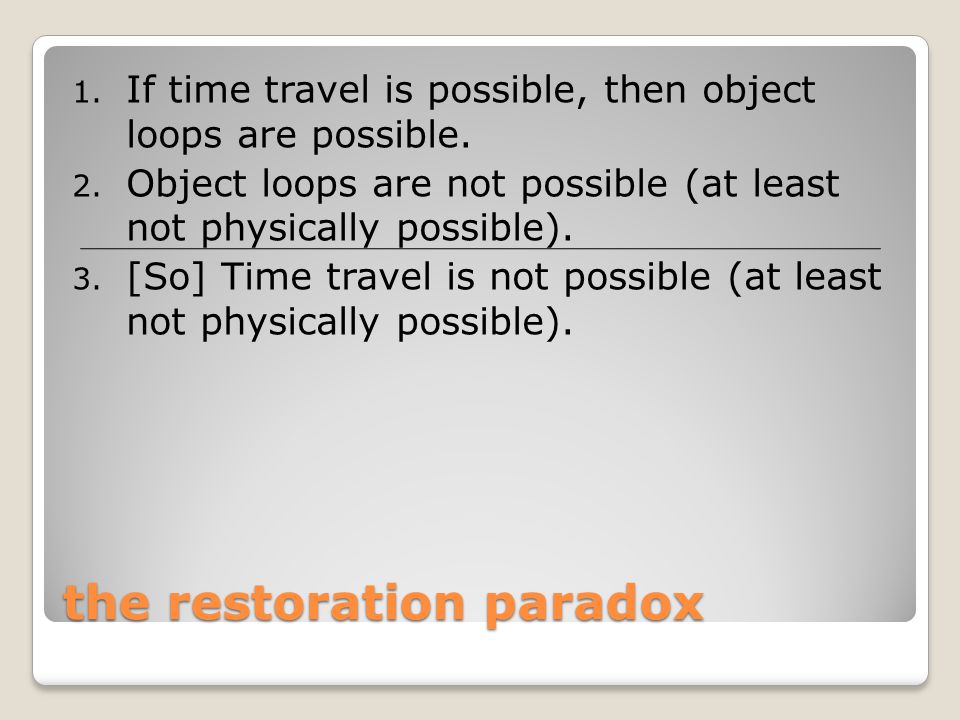 1. If time travel is possible, then object loops are possible.
2. Object loops are not possible (at least not physically possible).
3. [So] Time travel is not possible (at least not physically possible).

the restoration paradox